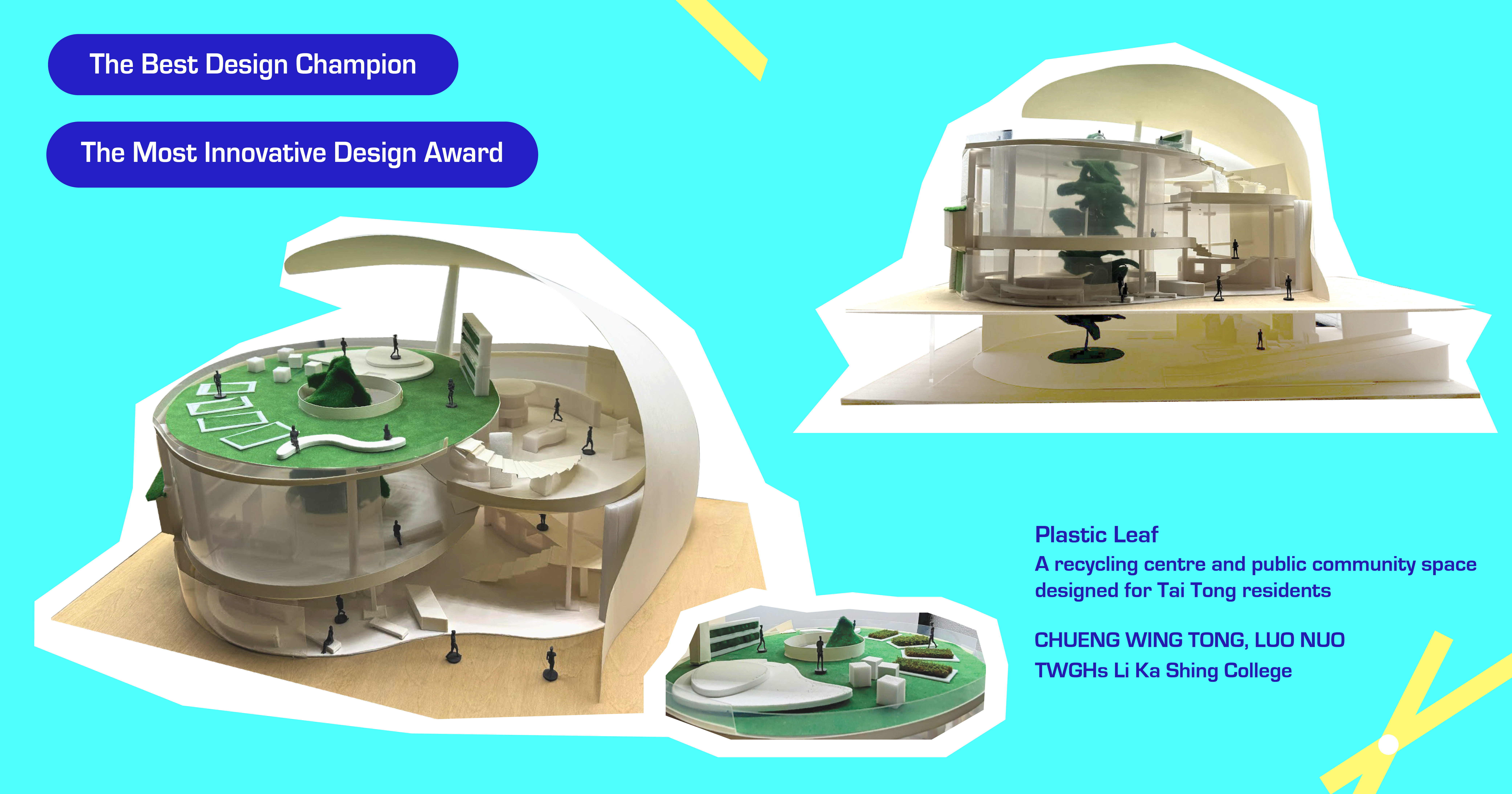 The Best Design Champion

The Most Innovative Design Award

Plastic Leaf
A recycling centre and public community space designed for Tai Tong residents

CHUENG WING TONG, LUO NUO
TWGHs Li Ka Shing College